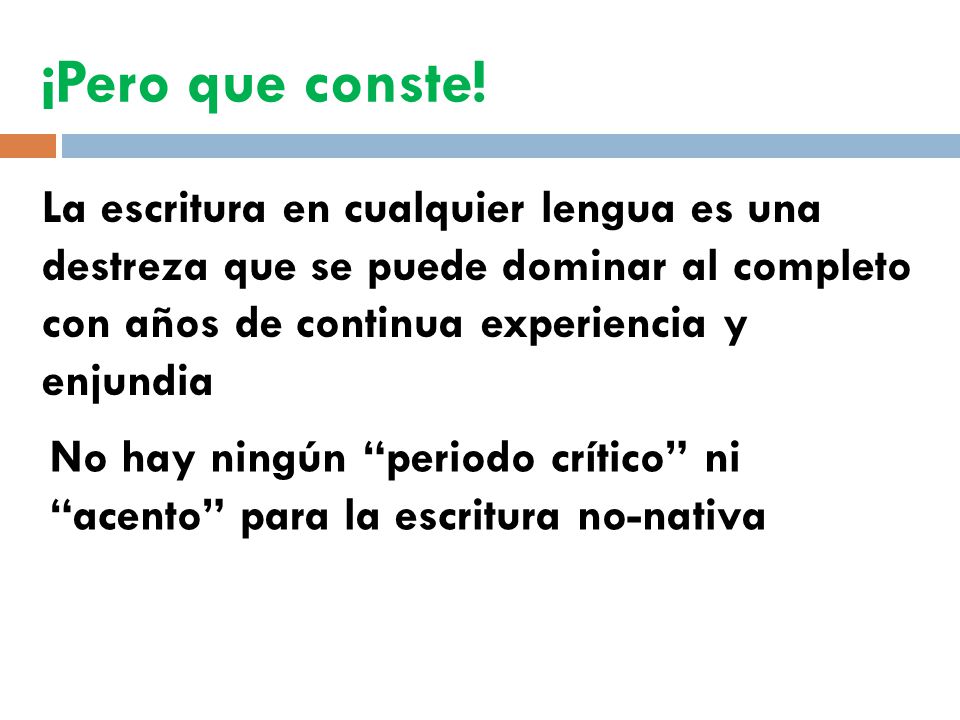 ¡Pero que conste!

La escritura en cualquier lengua es una destreza que se puede dominar al completo con años de continua experiencia y enjundia

No hay ningún “periodo crítico” ni “acento” para la escritura no-nativa